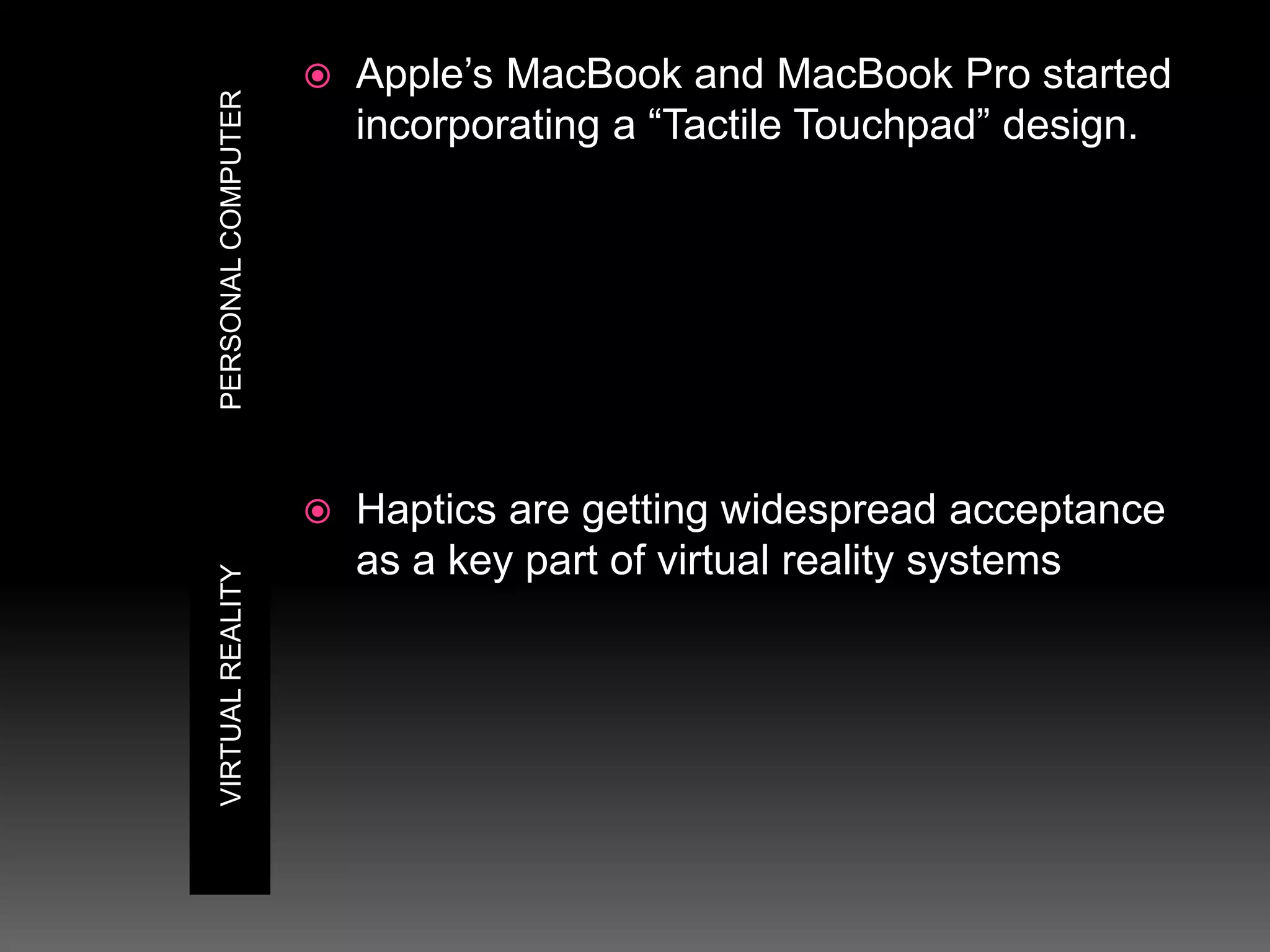 PERSONAL COMPUTER

Apple’s MacBook and MacBook Pro started incorporating a “Tactile Touchpad” design.

VIRTUAL REALITY

Haptics are getting widespread acceptance as a key part of virtual reality systems